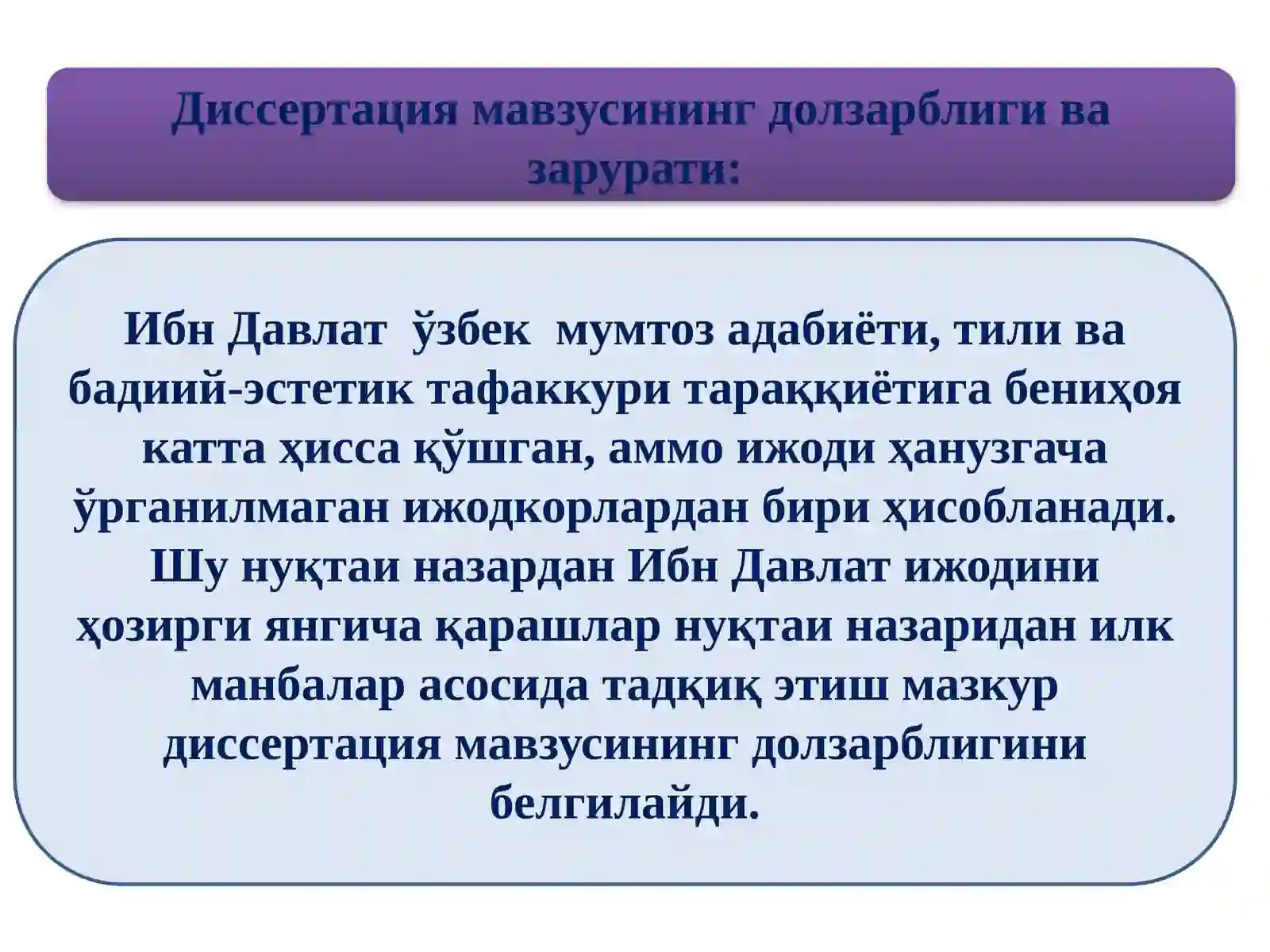 Диссертация мавзусининг долзарблиги ва зарурати:

Ибн Давлат ўзбек мумтоз адабиёти, тили ва бадиий-эстетик тафаккури тараққиётига бениҳоя катта ҳисса қўшган, аммо ижоди ҳанузгача ўрганилмаган ижодкорлардан бири ҳисобланади. Шу нуқтаи назардан Ибн Давлат ижодини ҳозирги янгича қарашлар нуқтаи назаридан илк манбалар асосида тадқиқ этиш мазкур диссертация мавзусининг долзарблигини белгилайди.